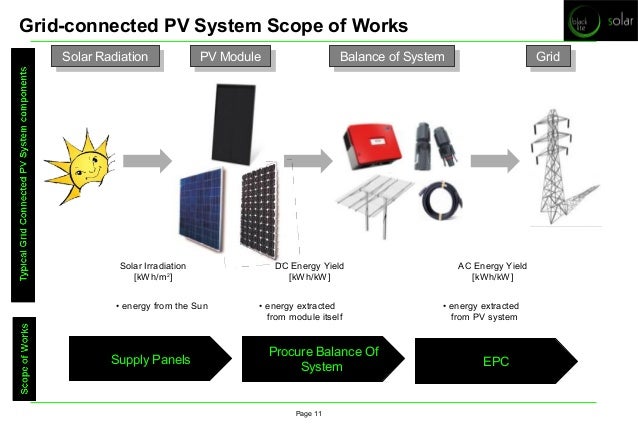 Grid-connected PV System Scope of Works

black lite solar

Typical Grid Connected PV System components

Solar Radiation

PV Module

Balance of System

Grid

Solar Irradiation [kWh/m$^2$]

DC Energy Yield [kWh/kW]

AC Energy Yield [kWh/kW]

• energy from the Sun

• energy extracted from module itself

• energy extracted from PV system

Scope of Works

Supply Panels

Procure Balance Of System

EPC

Page 11